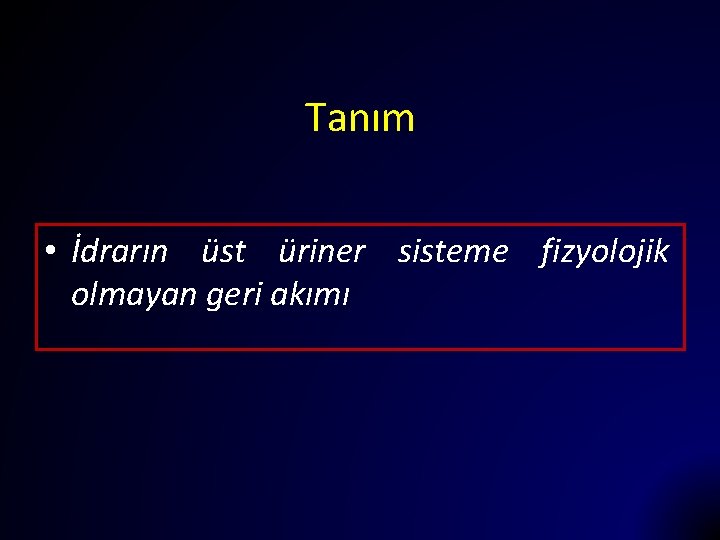 Tanım

• İdrarın üst üriner sisteme fizyolojik olmayan geri akımı